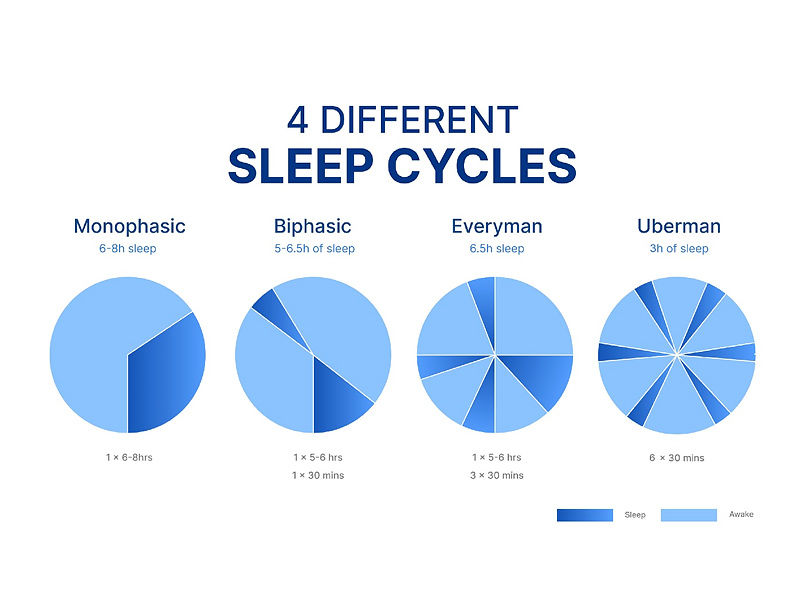 4 DIFFERENT
SLEEP CYCLES

Monophasic
6-8h sleep

1 × 6-8hrs

Biphasic
5-6.5h of sleep

1 × 5-6 hrs
1 × 30 mins

Everyman
6.5h sleep

1 × 5-6 hrs
3 × 30 mins

Uberman
3h of sleep

6 × 30 mins

Sleep
Awake